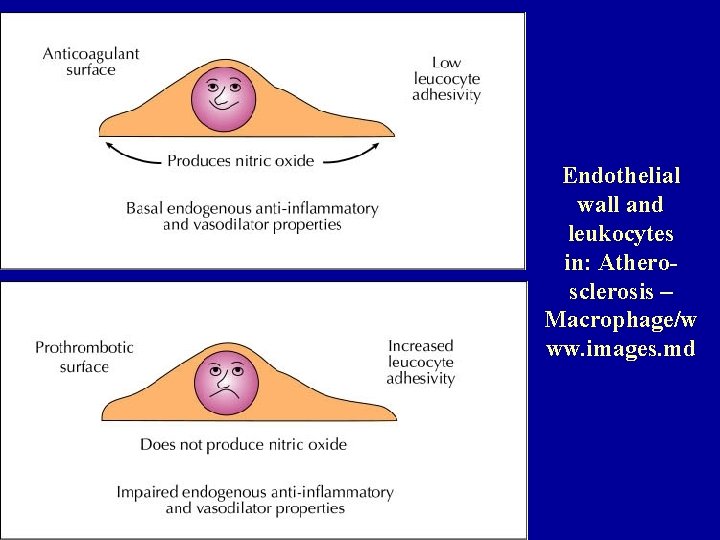 Anticoagulant surface

Low leucocyte adhesivity

Produces nitric oxide

Basal endogenous anti-inflammatory and vasodilator properties

Prothrombotic surface

Increased leucocyte adhesivity

Does not produce nitric oxide

Impaired endogenous anti-inflammatory and vasodilator properties

Endothelial wall and leukocytes in: Athero-sclerosis – Macrophage/www.images.md